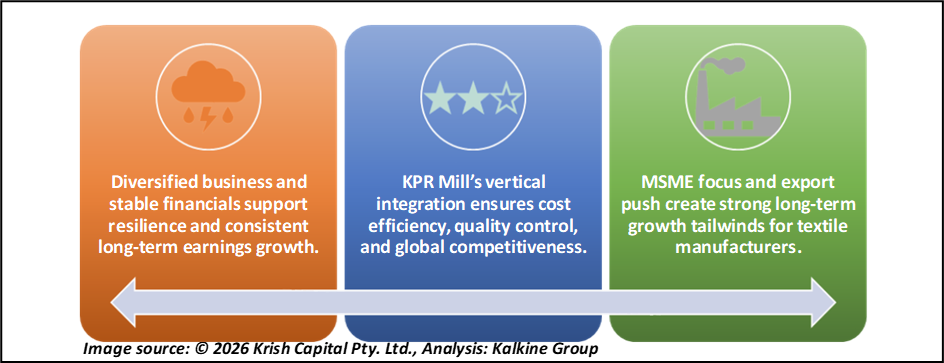 Diversified business and stable financials support resilience and consistent long-term earnings growth.

KPR Mill's vertical integration ensures cost efficiency, quality control, and global competitiveness.

MSME focus and export push create strong long-term growth tailwinds for textile manufacturers.

Image source: © 2026 Krish Capital Pty. Ltd., Analysis: Kalkine Group